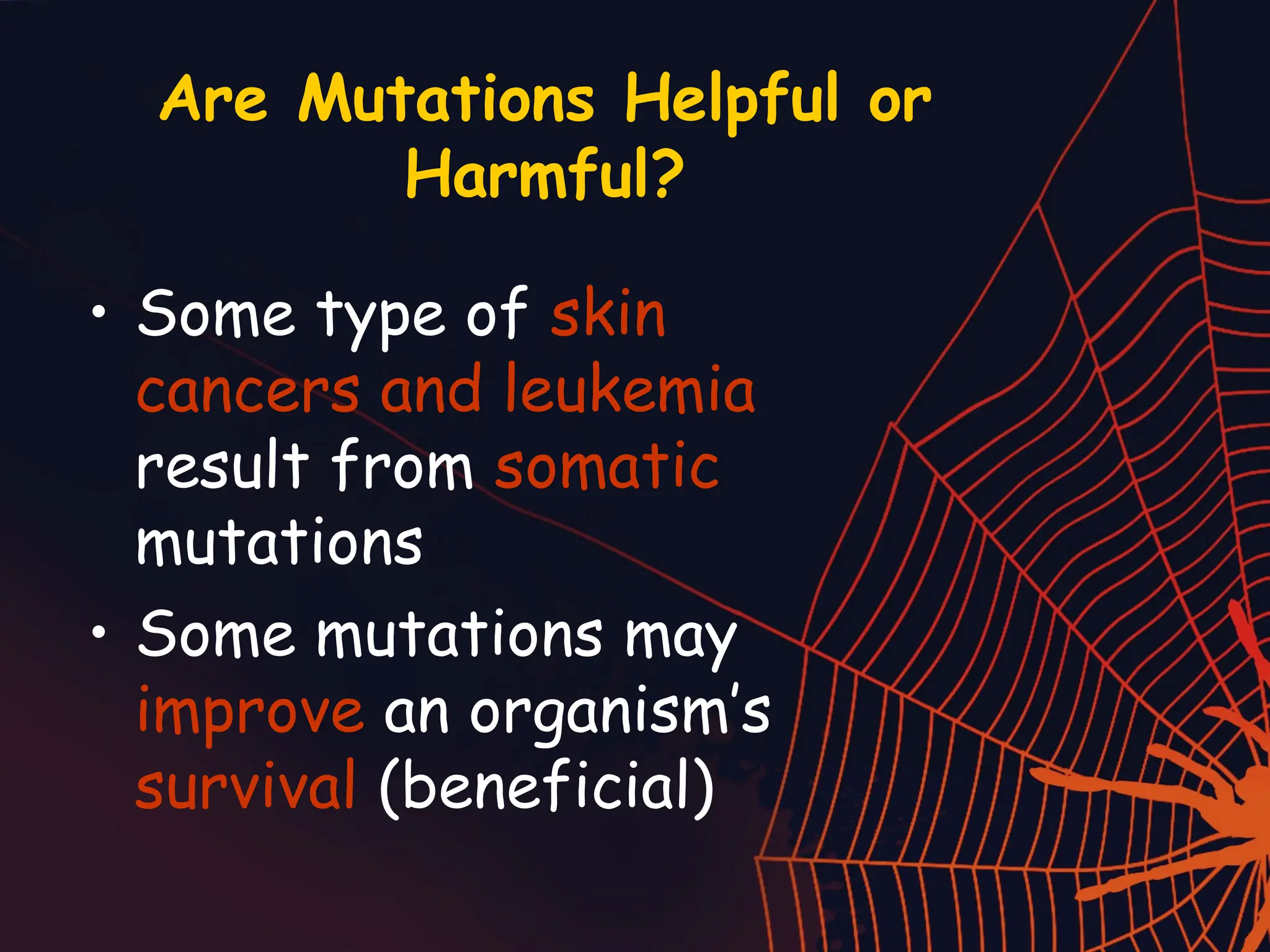 Are Mutations Helpful or Harmful?

• Some type of skin cancers and leukemia result from somatic mutations

• Some mutations may improve an organism's survival (beneficial)